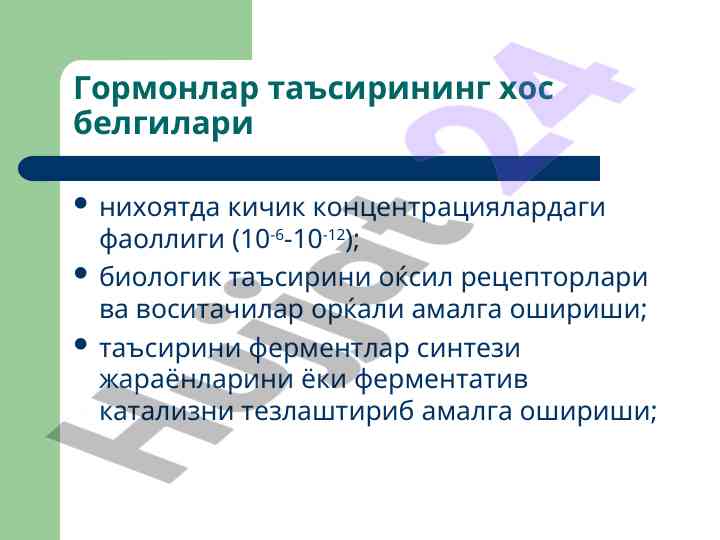 Гормонлар таъсирининг хос белгилари

• нихоятда кичик концентрациялардаги фаоллиги ($10^{-6}$-$10^{-12}$);
• биологик таъсирини оќсил рецепторлари ва воситачилар орќали амалга ошириши;
• таъсирини ферментлар синтези жараёнларини ёки ферментатив катализни тезлаштириб амалга ошириши;

Hujjat 24